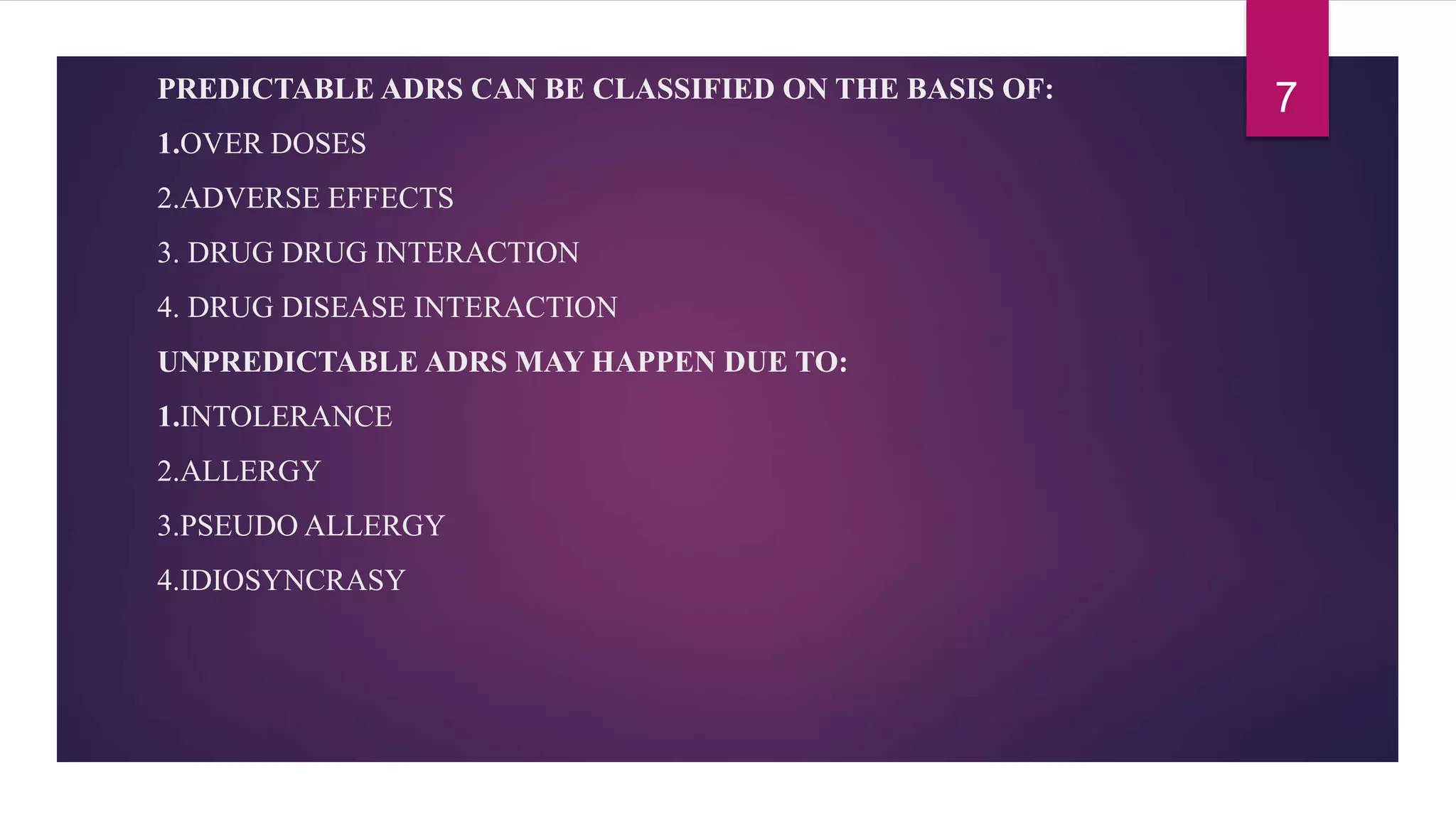 7

PREDICTABLE ADRS CAN BE CLASSIFIED ON THE BASIS OF:

1.OVER DOSES

2.ADVERSE EFFECTS

3. DRUG DRUG INTERACTION

4. DRUG DISEASE INTERACTION

UNPREDICTABLE ADRS MAY HAPPEN DUE TO:

1.INTOLERANCE

2.ALLERGY

3.PSEUDO ALLERGY

4.IDIOSYNCRASY